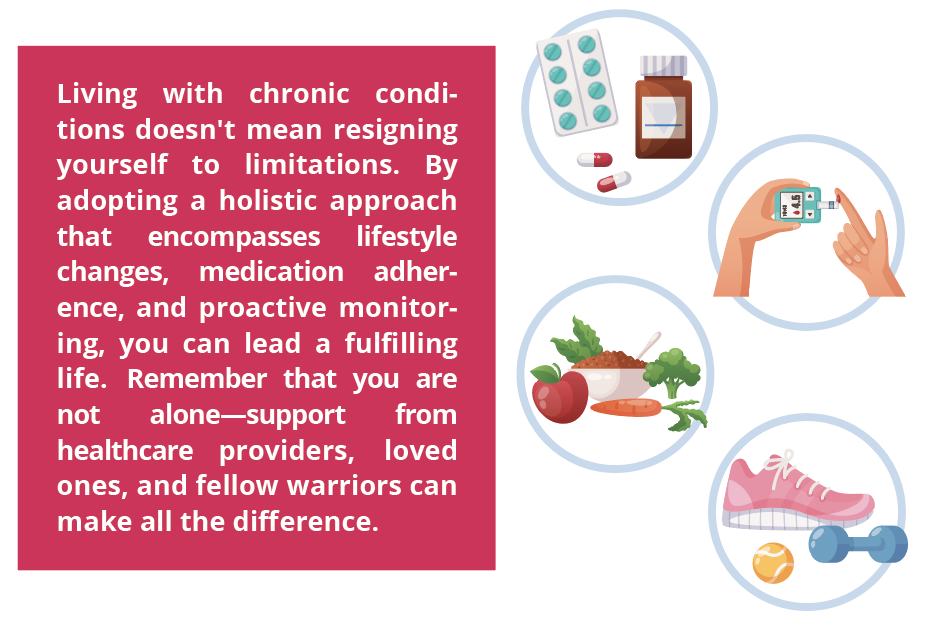 Living with chronic conditions doesn't mean resigning yourself to limitations. By adopting a holistic approach that encompasses lifestyle changes, medication adherence, and proactive monitoring, you can lead a fulfilling life. Remember that you are not alone—support from healthcare providers, loved ones, and fellow warriors can make all the difference.

4.5